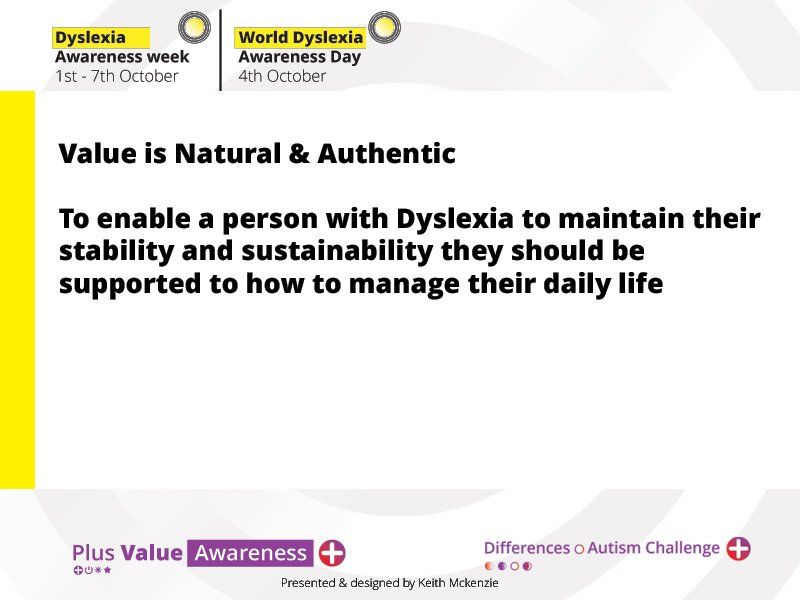 Dyslexia
Awareness week
1st - 7th October

World Dyslexia
Awareness Day
4th October

Value is Natural & Authentic

To enable a person with Dyslexia to maintain their stability and sustainability they should be supported to how to manage their daily life

Plus Value Awareness

Differences Autism Challenge

Presented & designed by Keith Mckenzie